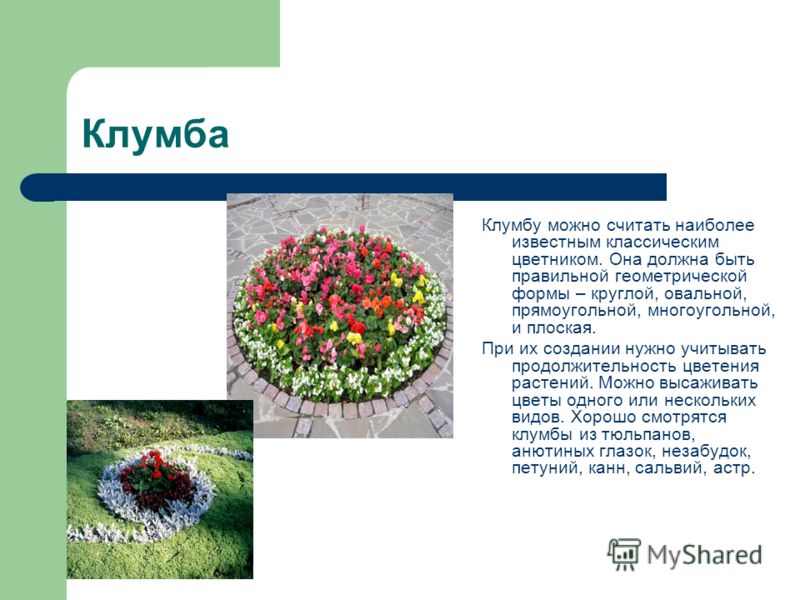 Клумба

Клумбу можно считать наиболее известным классическим цветником. Она должна быть правильной геометрической формы – круглой, овальной, прямоугольной, многоугольной, и плоская.

При их создании нужно учитывать продолжительность цветения растений. Можно высаживать цветы одного или нескольких видов. Хорошо смотрятся клумбы из тюльпанов, анютиных глазок, незабудок, петуний, канн, сальвий, астр.

MyShared